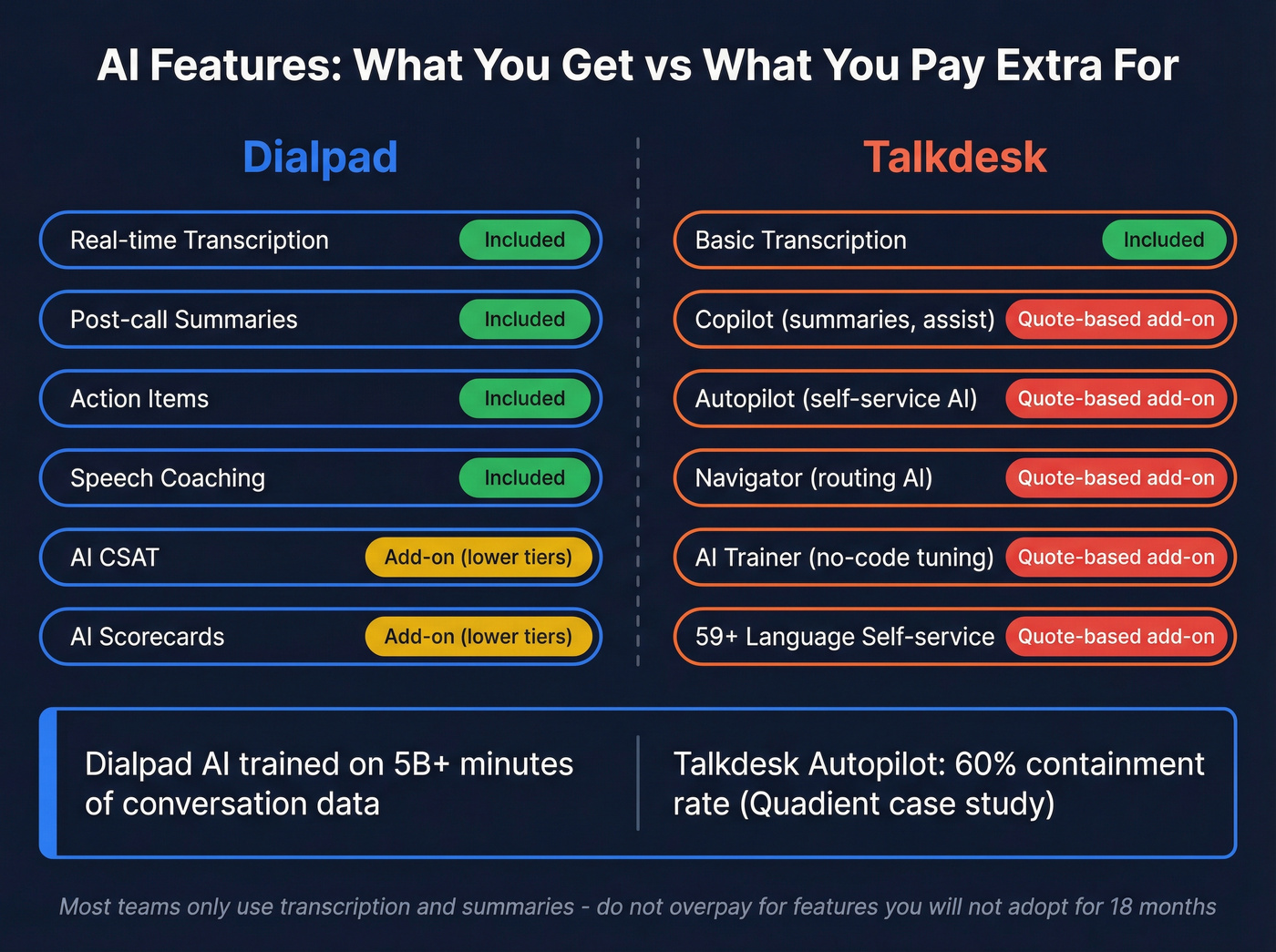 AI Features: What You Get vs What You Pay Extra For

Dialpad

Real-time Transcription Included

Post-call Summaries Included

Action Items Included

Speech Coaching Included

AI CSAT Add-on (lower tiers)

AI Scorecards Add-on (lower tiers)

Talkdesk

Basic Transcription Included

Copilot (summaries, assist) Quote-based add-on

Autopilot (self-service AI) Quote-based add-on

Navigator (routing AI) Quote-based add-on

AI Trainer (no-code tuning) Quote-based add-on

59+ Language Self-service Quote-based add-on

Dialpad AI trained on 5B+ minutes of conversation data

Talkdesk Autopilot: 60% containment rate (Quadient case study)

Most teams only use transcription and summaries - do not overpay for features you will not adopt for 18 months